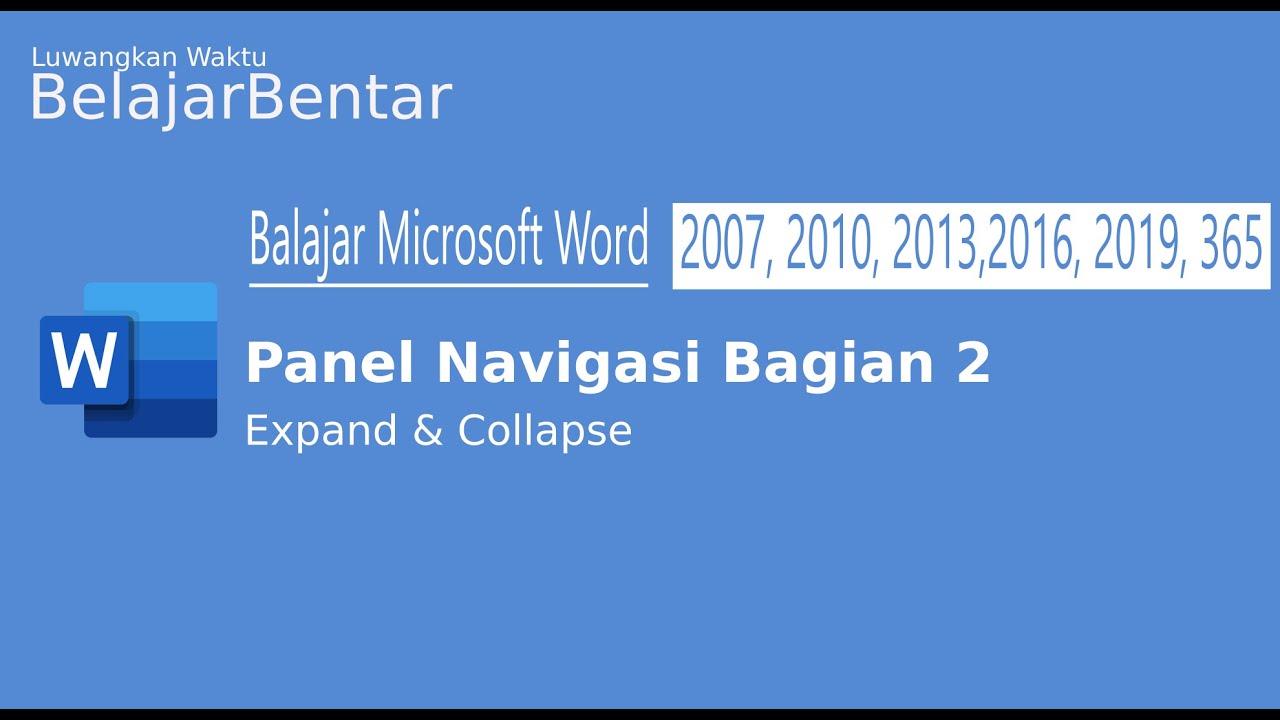 Luwangkan Waktu
BelajarBentar

Balajar Microsoft Word 2007, 2010, 2013,2016, 2019, 365

W

Panel Navigasi Bagian 2
Expand & Collapse